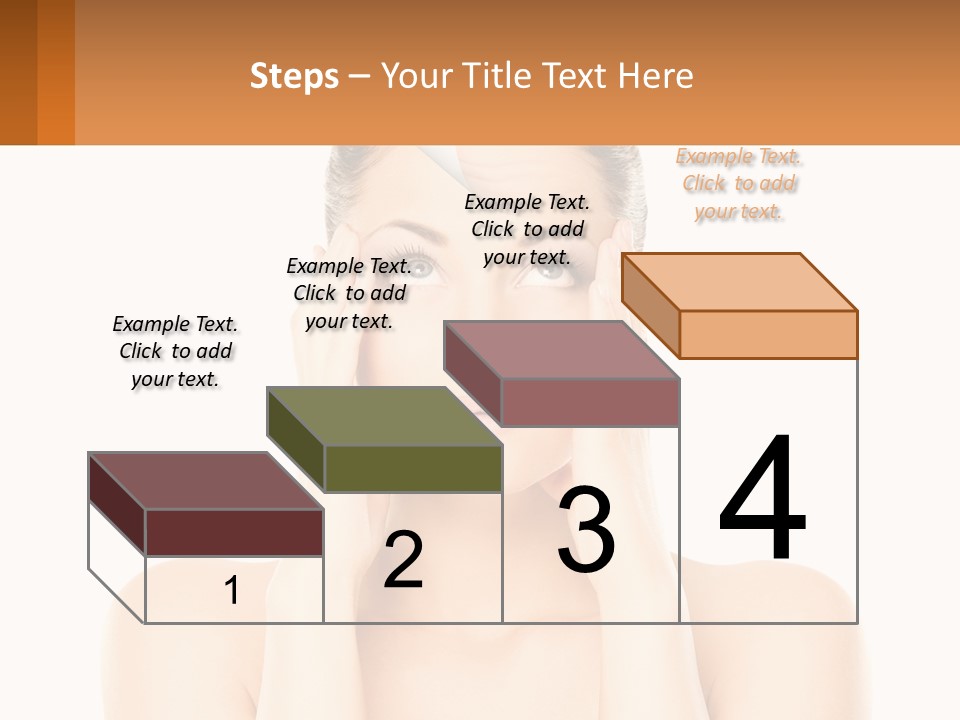 Steps – Your Title Text Here

Example Text. Click to add your text.

Example Text. Click to add your text.

Example Text. Click to add your text.

Example Text. Click to add your text.

1

2

3

4